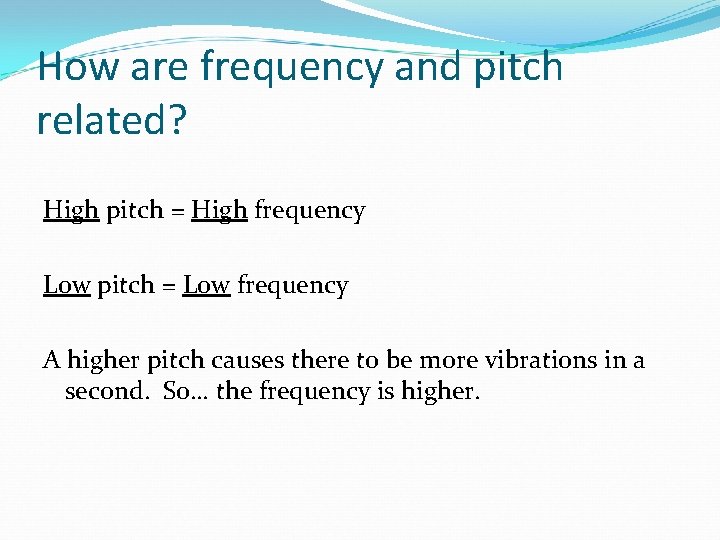 How are frequency and pitch related?

High pitch = High frequency

Low pitch = Low frequency

A higher pitch causes there to be more vibrations in a second. So… the frequency is higher.